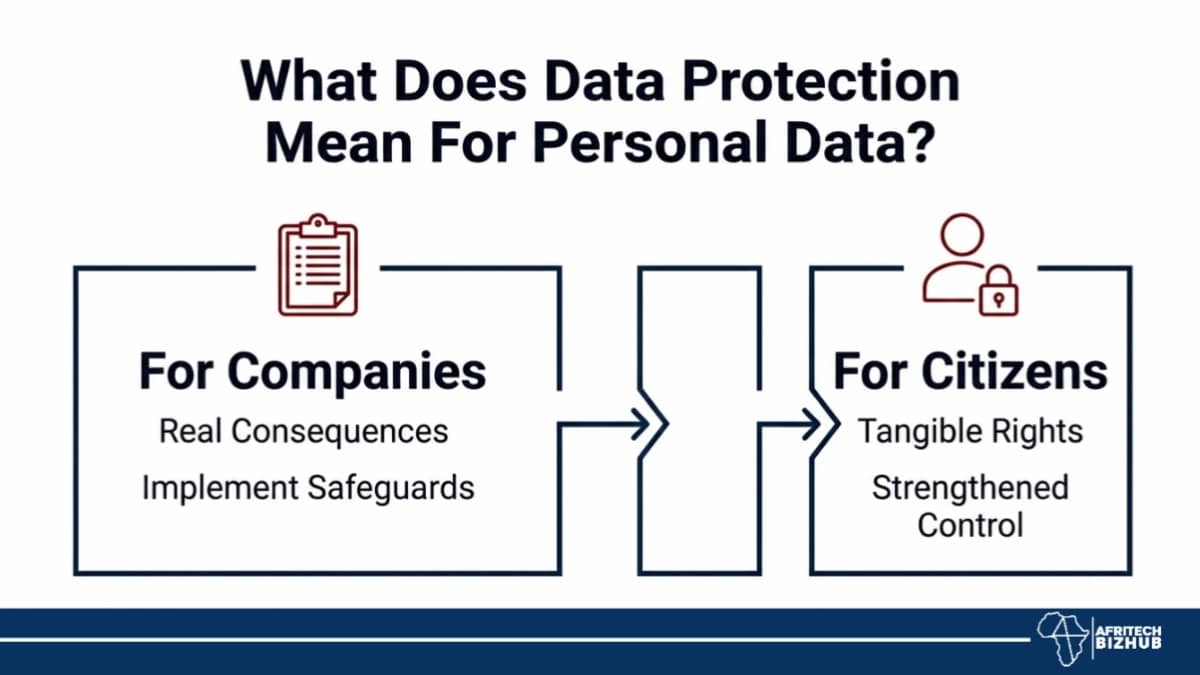 What Does Data Protection Mean For Personal Data?

For Companies
Real Consequences
Implement Safeguards

For Citizens
Tangible Rights
Strengthened Control

AFRITECH BIZHUB